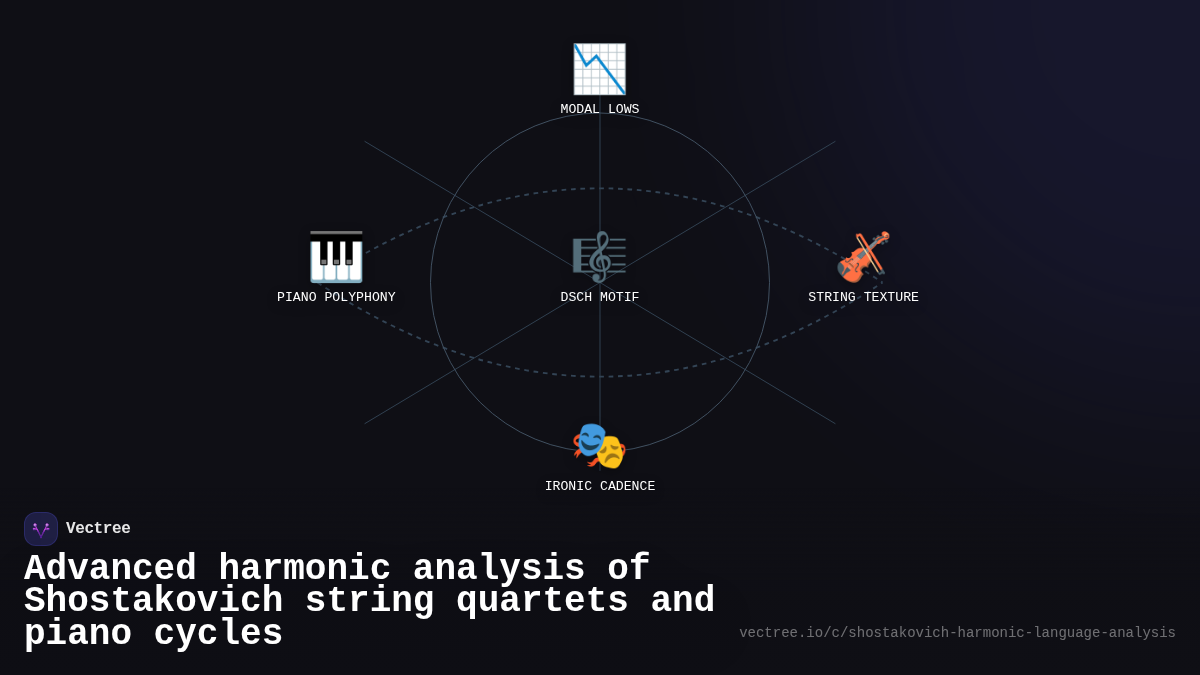 MODAL LOWS

PIANO POLYPHONY

DSCH MOTIF

STRING TEXTURE

IRONIC CADENCE

Vectree

Advanced harmonic analysis of Shostakovich string quartets and piano cycles

vectree.io/c/shostakovich-harmonic-language-analysis